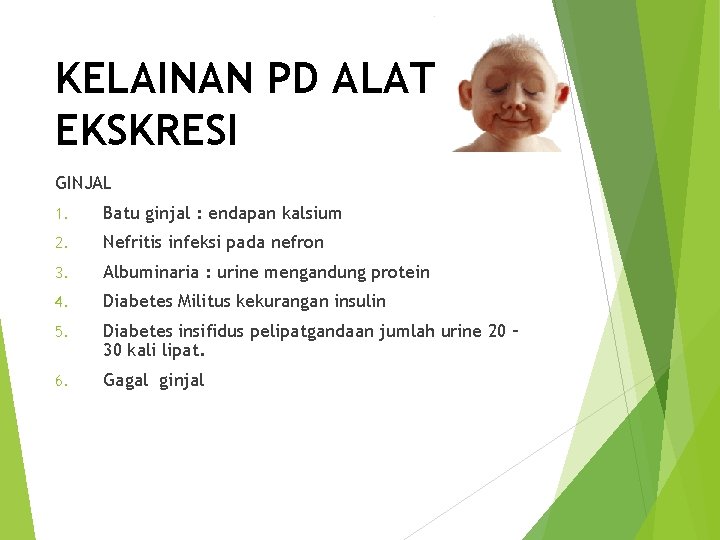 KELAINAN PD ALAT EKSKRESI

GINJAL

1. Batu ginjal : endapan kalsium
2. Nefritis infeksi pada nefron
3. Albuminaria : urine mengandung protein
4. Diabetes Militus kekurangan insulin
5. Diabetes insifidus pelipatgandaan jumlah urine 20 – 30 kali lipat.
6. Gagal ginjal